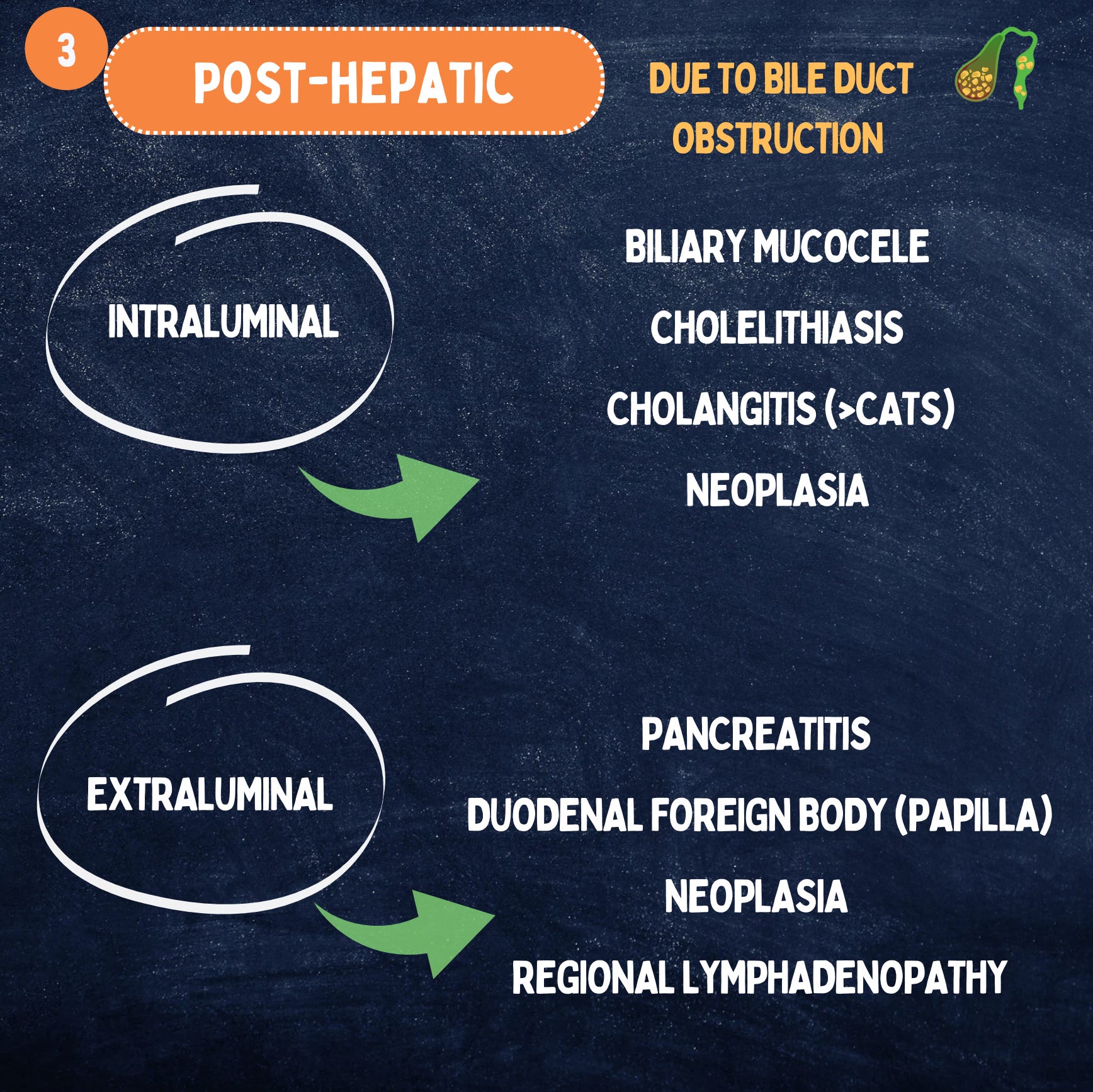 3

POST-HEPATIC

DUE TO BILE DUCT OBSTRUCTION

INTRALUMINAL

BILIARY MUCOCELE

CHOLELITHIASIS

CHOLANGITIS (>CATS)

NEOPLASIA

EXTRALUMINAL

PANCREATITIS

DUODENAL FOREIGN BODY (PAPILLA)

NEOPLASIA

REGIONAL LYMPHADENOPATHY